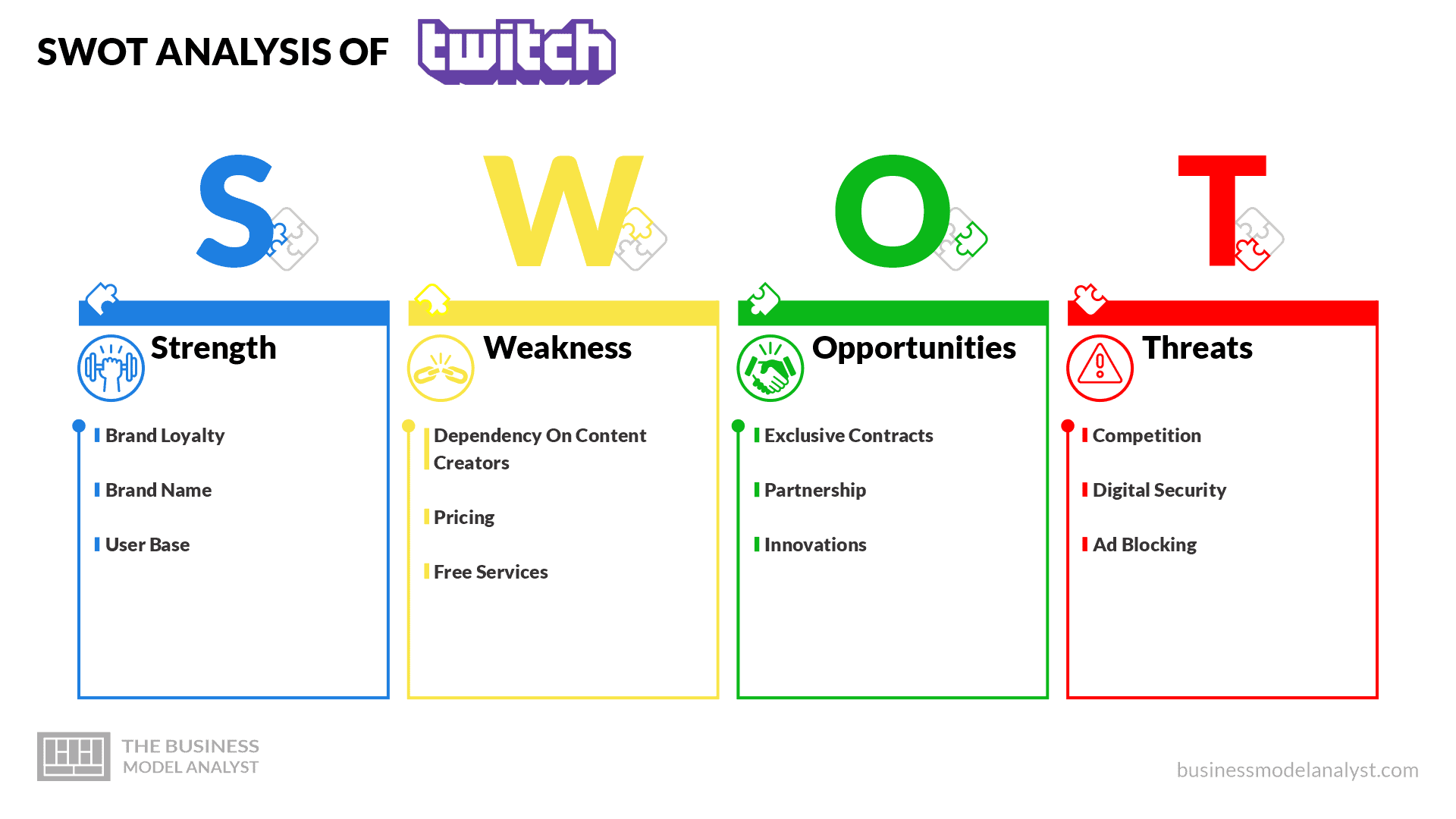 SWOT ANALYSIS OF twitch

S

W

O

T

Strength

Brand Loyalty

Brand Name

User Base

Weakness

Dependency On Content Creators

Pricing

Free Services

Opportunities

Exclusive Contracts

Partnership

Innovations

Threats

Competition

Digital Security

Ad Blocking

THE BUSINESS MODEL ANALYST

businessmodelanalyst.com